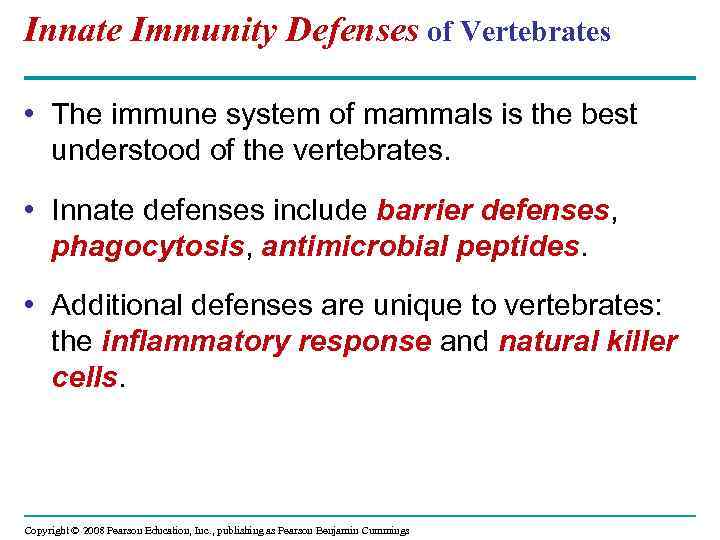 Innate Immunity Defenses of Vertebrates

• The immune system of mammals is the best understood of the vertebrates.

• Innate defenses include barrier defenses, phagocytosis, antimicrobial peptides.

• Additional defenses are unique to vertebrates: the inflammatory response and natural killer cells.

Copyright © 2008 Pearson Education, Inc., publishing as Pearson Benjamin Cummings